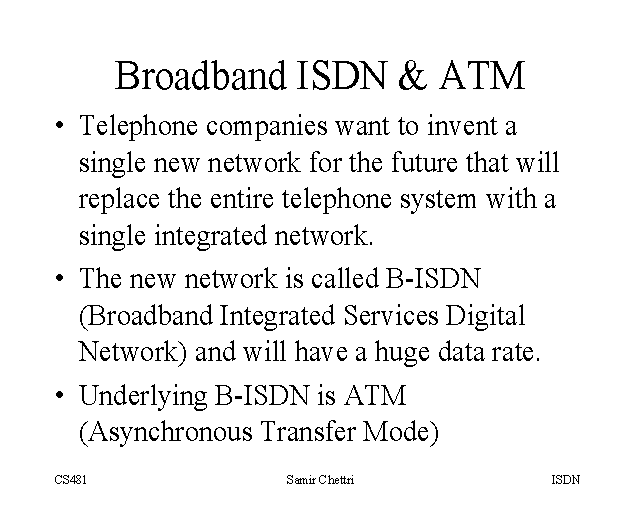 Broadband ISDN & ATM

• Telephone companies want to invent a single new network for the future that will replace the entire telephone system with a single integrated network.

• The new network is called B-ISDN (Broadband Integrated Services Digital Network) and will have a huge data rate.

• Underlying B-ISDN is ATM (Asynchronous Transfer Mode)

CS481 Samir Chettri ISDN